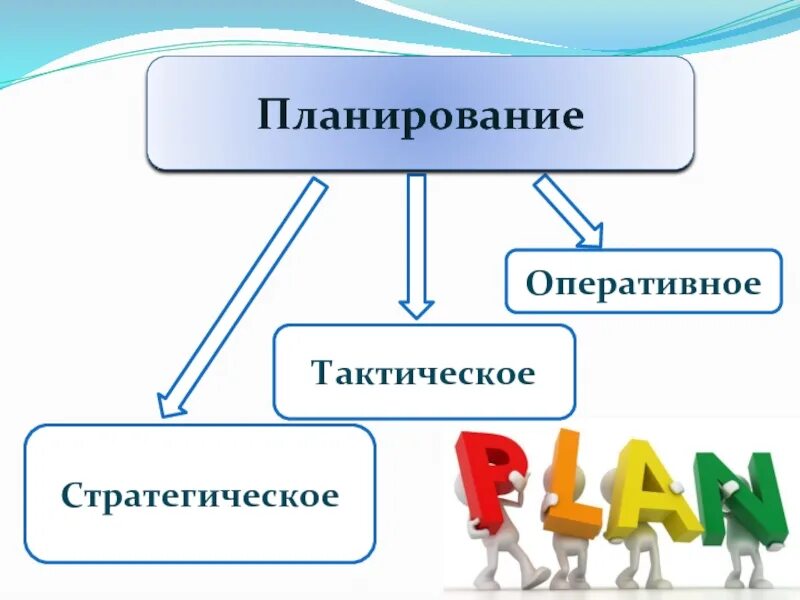 Планирование

Оперативное

Тактическое

Стратегическое

PLAN